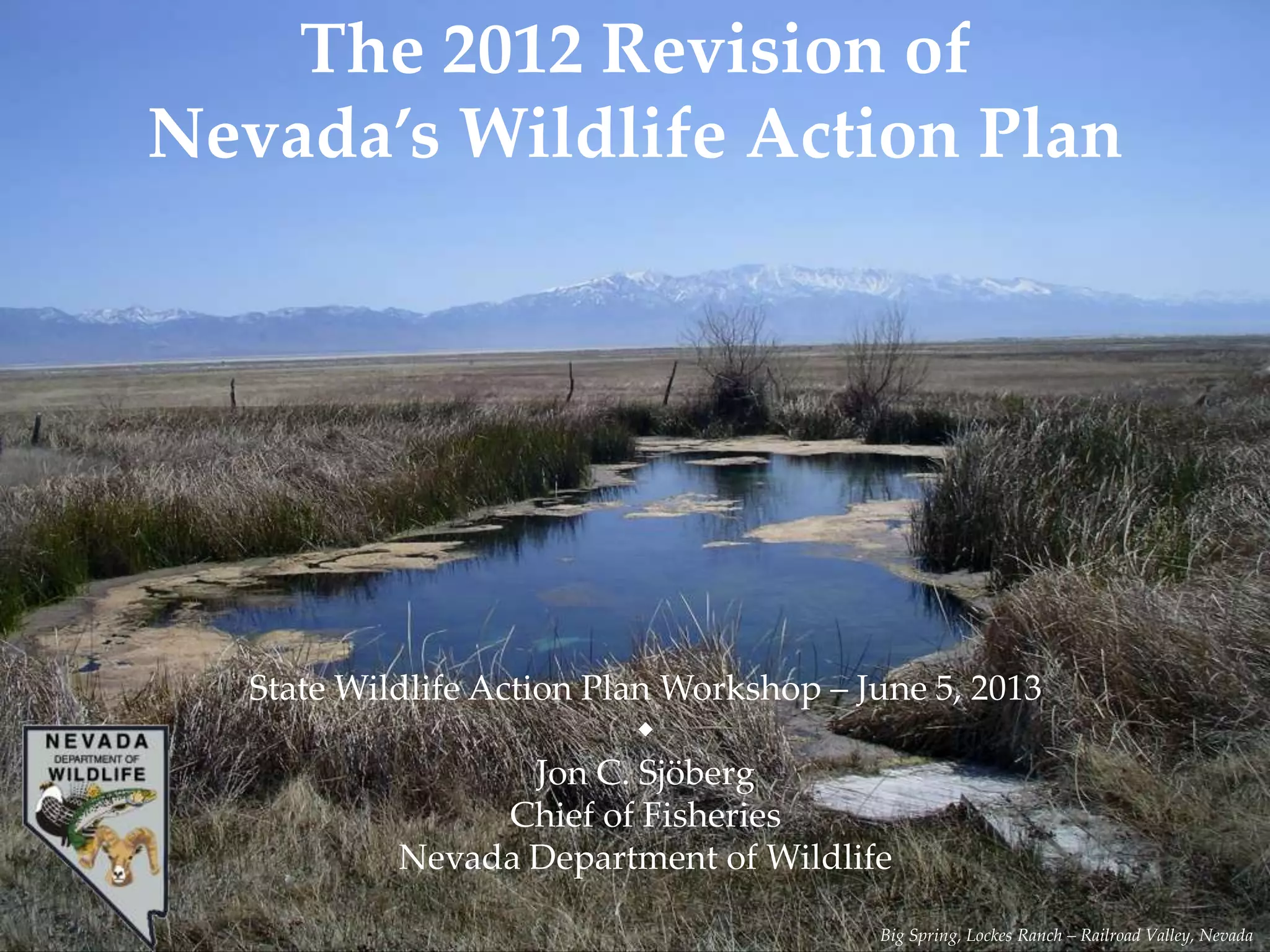 The 2012 Revision of Nevada's Wildlife Action Plan

State Wildlife Action Plan Workshop – June 5, 2013

◆

Jon C. Sjöberg
Chief of Fisheries
Nevada Department of Wildlife

NEVADA
DEPARTMENT OF
WILDLIFE

Big Spring, Lockes Ranch – Railroad Valley, Nevada